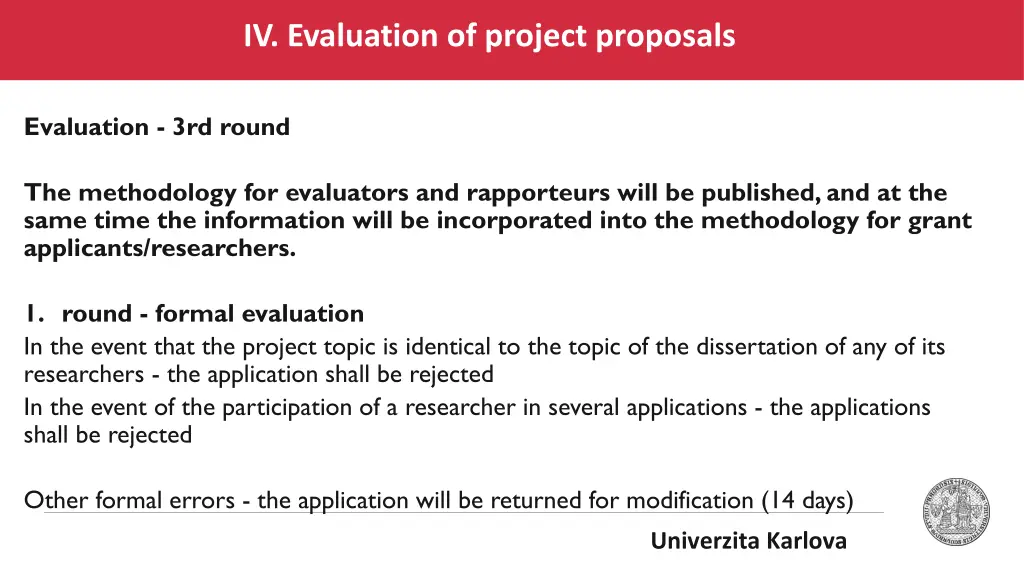 IV. Evaluation of project proposals

Evaluation - 3rd round

The methodology for evaluators and rapporteurs will be published, and at the same time the information will be incorporated into the methodology for grant applicants/researchers.

1. round - formal evaluation
In the event that the project topic is identical to the topic of the dissertation of any of its researchers - the application shall be rejected
In the event of the participation of a researcher in several applications - the applications shall be rejected

Other formal errors - the application will be returned for modification (14 days)

Univerzita Karlova